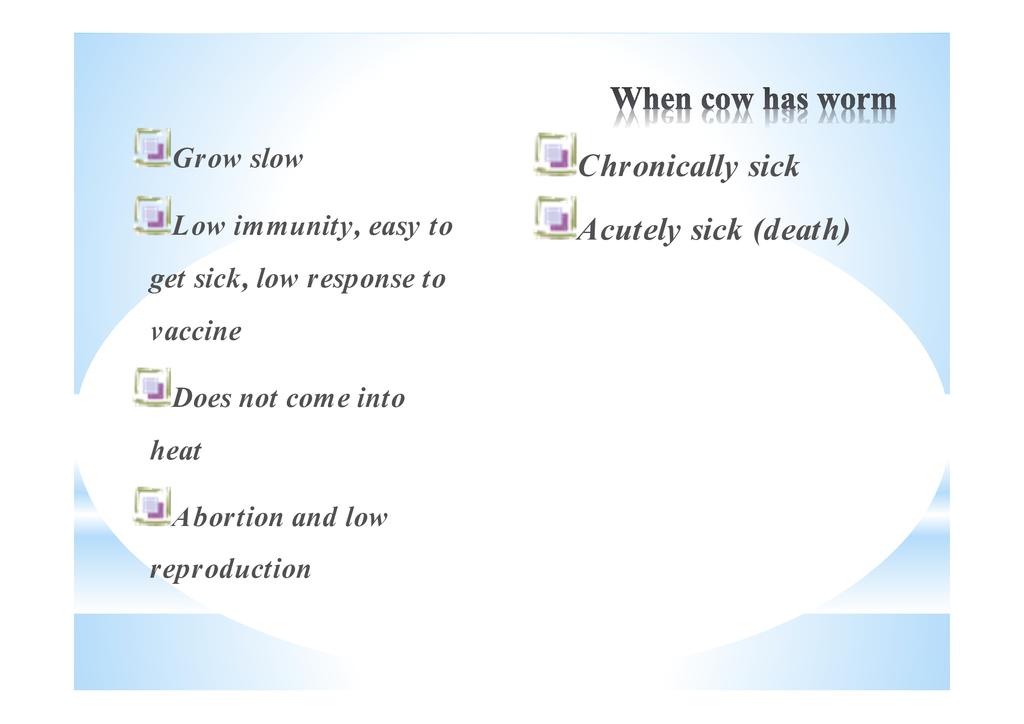 When cow has worm

Grow slow

Low immunity, easy to get sick, low response to vaccine

Does not come into heat

Abortion and low reproduction

Chronically sick

Acutely sick (death)